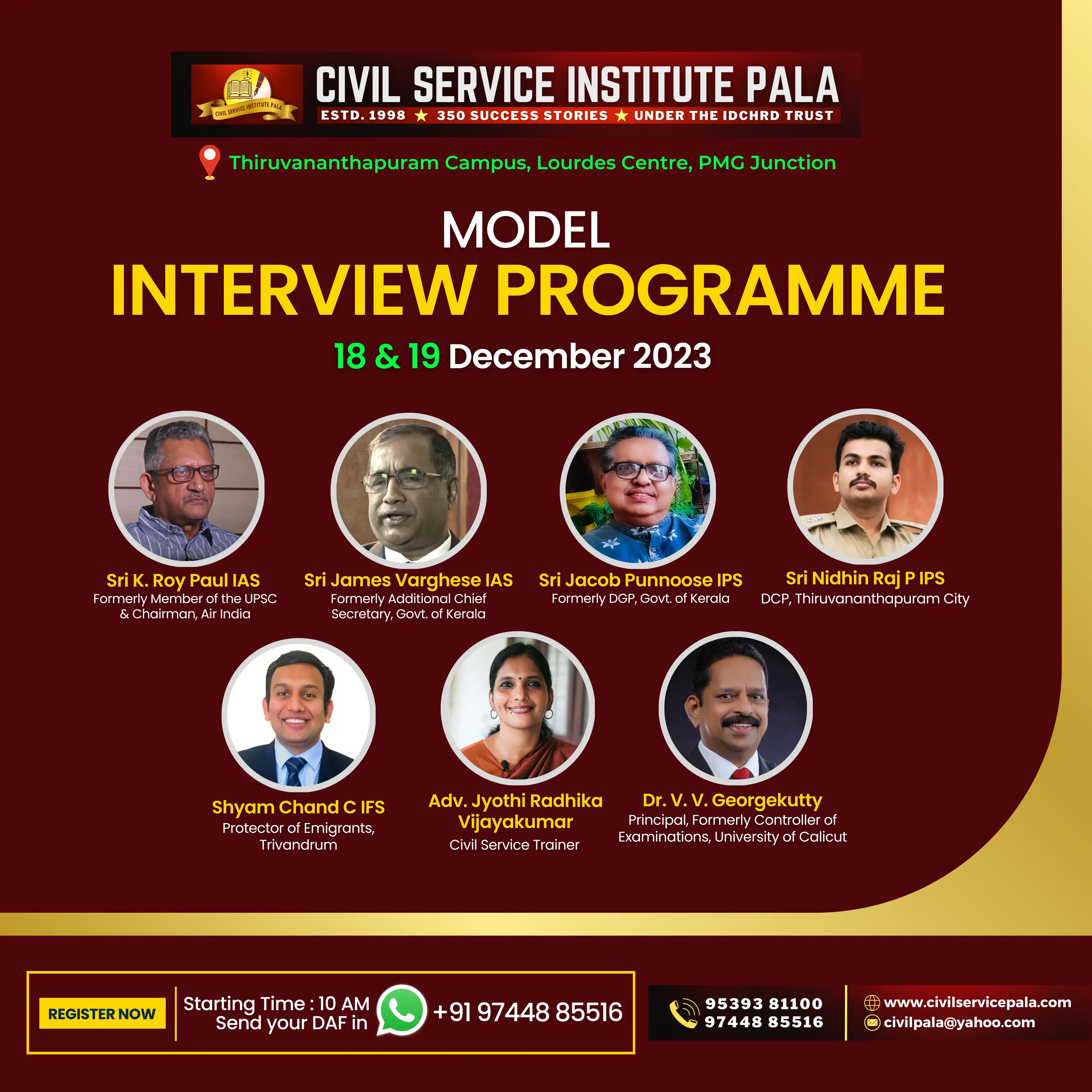 CIVIL SERVICE INSTITUTE PALA

CIVIL SERVICE INSTITUTE PALA
ESTD. 1998 ★ 350 SUCCESS STORIES ★ UNDER THE IDCHRD TRUST

Thiruvananthapuram Campus, Lourdes Centre, PMG Junction

MODEL
INTERVIEW PROGRAMME
18 & 19 December 2023

Sri K. Roy Paul IAS
Formerly Member of the UPSC & Chairman, Air India

Sri James Varghese IAS
Formerly Additional Chief Secretary, Govt. of Kerala

Sri Jacob Punnoose IPS
Formerly DGP, Govt. of Kerala

Sri Nidhin Raj P IPS
DCP, Thiruvananthapuram City

Shyam Chand C IFS
Protector of Emigrants, Trivandrum

Adv. Jyothi Radhika Vijayakumar
Civil Service Trainer

Dr. V. V. Georgekutty
Principal, Formerly Controller of Examinations, University of Calicut

REGISTER NOW

Starting Time : 10 AM
Send your DAF in +91 97448 85516

95393 81100
97448 85516

www.civilservicepala.com
civilpala@yahoo.com